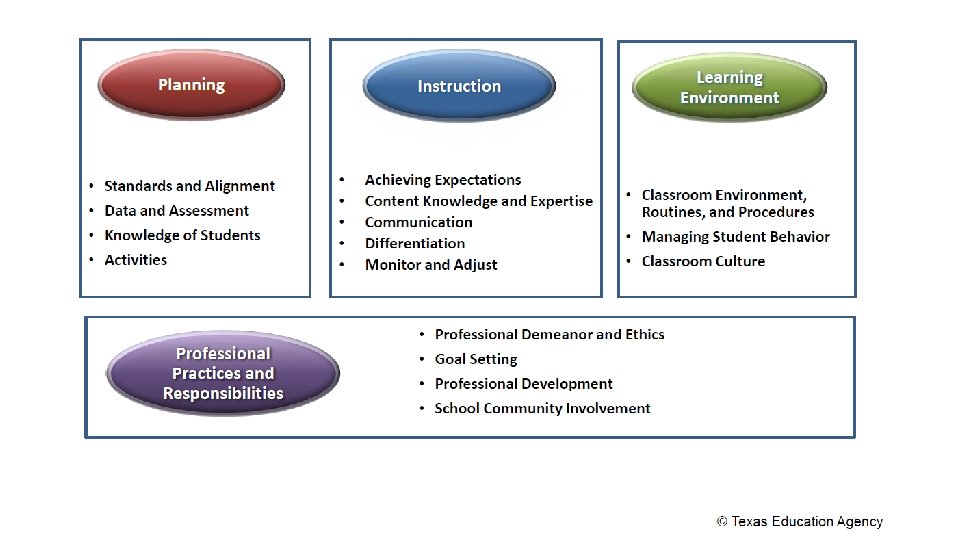 Planning

• Standards and Alignment
• Data and Assessment
• Knowledge of Students
• Activities

Instruction

• Achieving Expectations
• Content Knowledge and Expertise
• Communication
• Differentiation
• Monitor and Adjust

Learning Environment

• Classroom Environment, Routines, and Procedures
• Managing Student Behavior
• Classroom Culture

Professional Practices and Responsibilities

• Professional Demeanor and Ethics
• Goal Setting
• Professional Development
• School Community Involvement

© Texas Education Agency